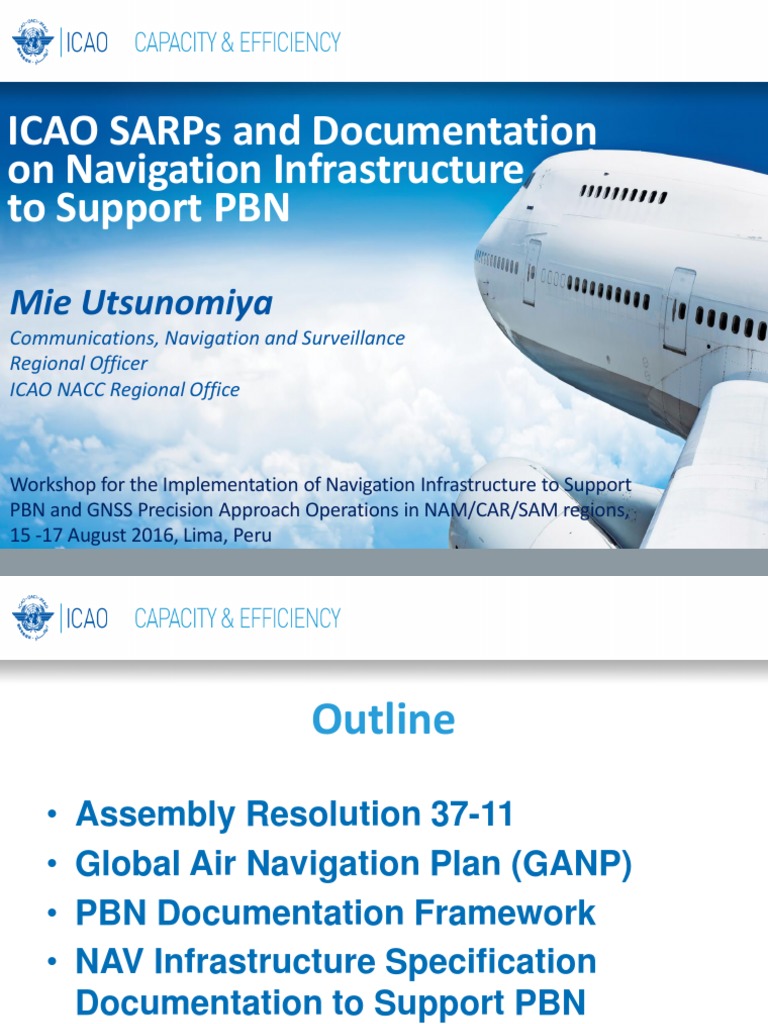 ICAO CAPACITY & EFFICIENCY

ICAO SARPs and Documentation on Navigation Infrastructure to Support PBN

Mie Utsunomiya

Communications, Navigation and Surveillance Regional Officer
ICAO NACC Regional Office

Workshop for the Implementation of Navigation Infrastructure to Support PBN and GNSS Precision Approach Operations in NAM/CAR/SAM regions, 15 -17 August 2016, Lima, Peru

ICAO CAPACITY & EFFICIENCY

Outline

• Assembly Resolution 37-11
• Global Air Navigation Plan (GANP)
• PBN Documentation Framework
• NAV Infrastructure Specification Documentation to Support PBN